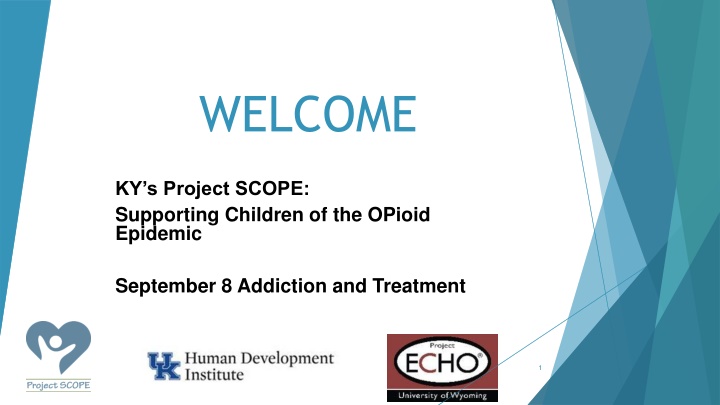 WELCOME

KY's Project SCOPE:
Supporting Children of the OPioid Epidemic

September 8 Addiction and Treatment

Project SCOPE

UK Human Development Institute

Project
ECHO®
University of Wyoming

1